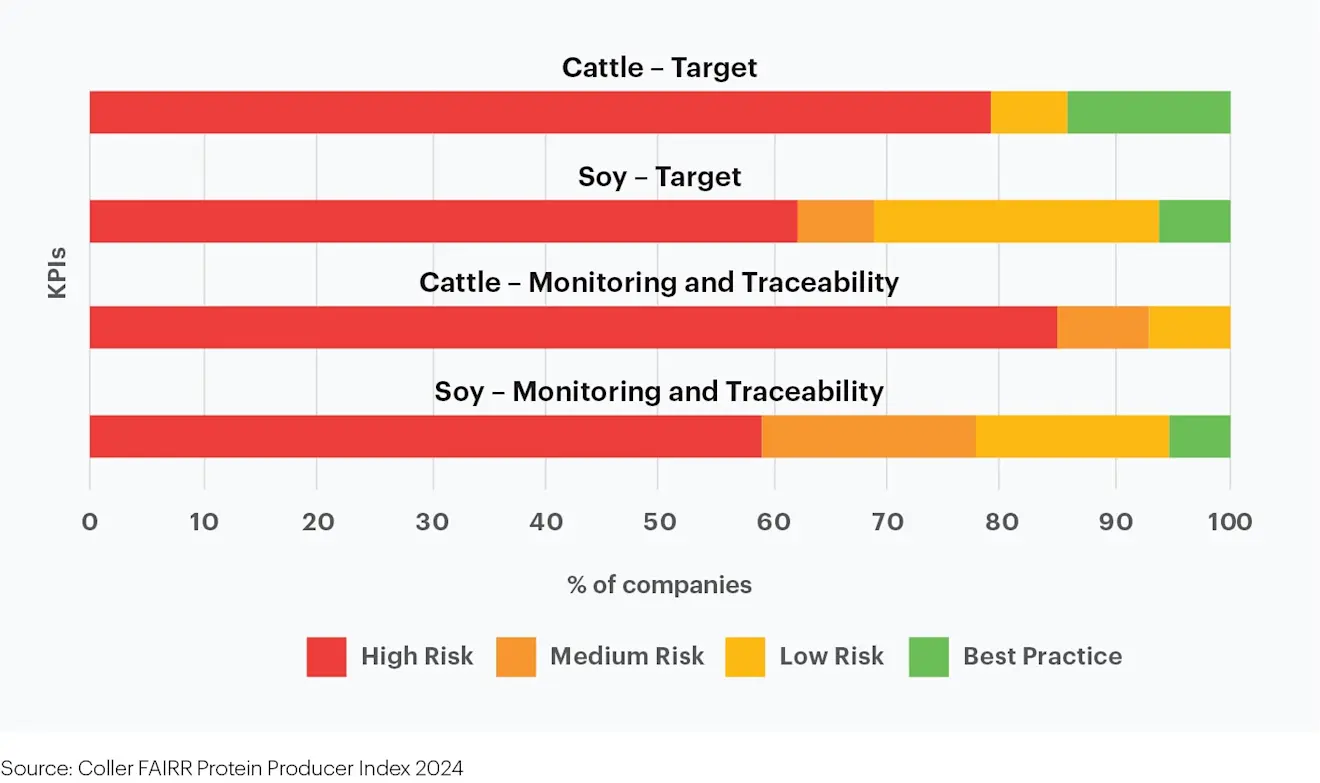 Cattle – Target

Soy – Target

Cattle – Monitoring and Traceability

Soy – Monitoring and Traceability

KPIs

0 10 20 30 40 50 60 70 80 90 100

% of companies

High Risk
Medium Risk
Low Risk
Best Practice

Source: Coller FAIRR Protein Producer Index 2024